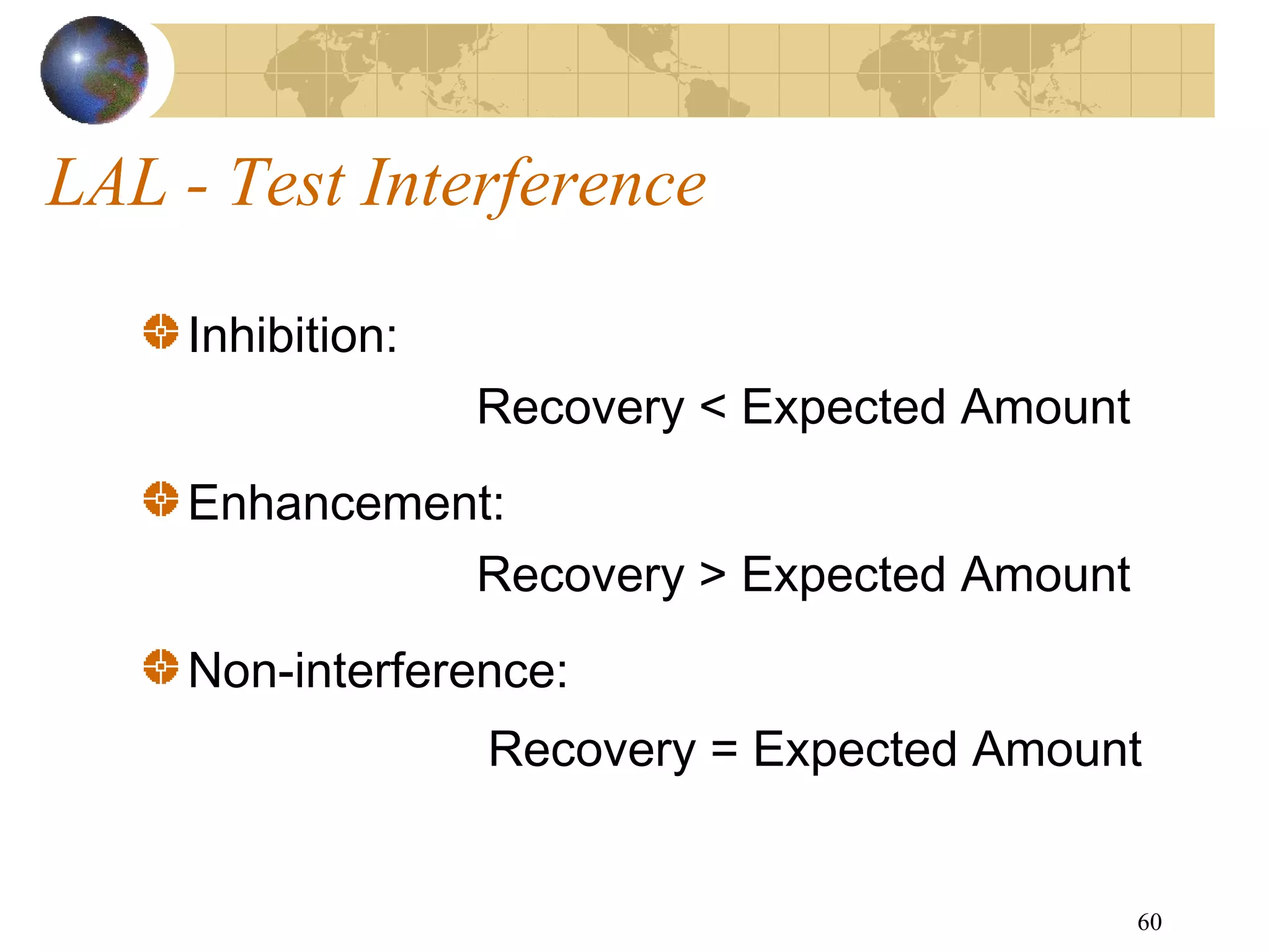 LAL - Test Interference

Inhibition:

Recovery < Expected Amount

Enhancement:

Recovery > Expected Amount

Non-interference:

Recovery = Expected Amount

60